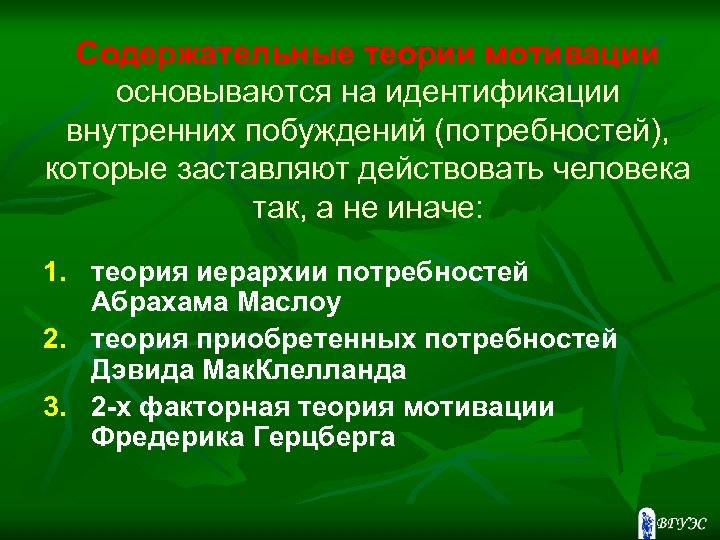 Содержательные теории мотивации основываются на идентификации внутренних побуждений (потребностей), которые заставляют действовать человека так, а не иначе:

1. теория иерархии потребностей Абрахама Маслоу
2. теория приобретенных потребностей Дэвида МакКлелланда
3. 2-х факторная теория мотивации Фредерика Герцберга

ВГУЭС